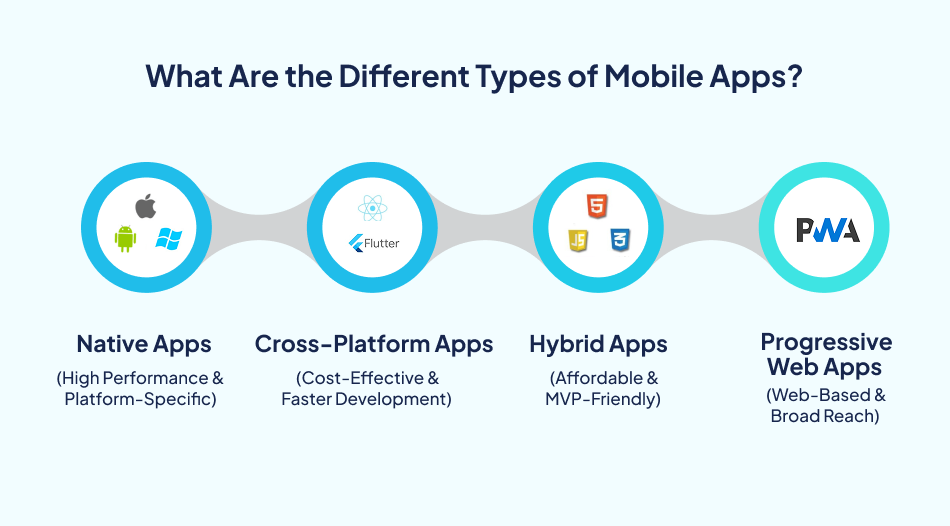 What Are the Different Types of Mobile Apps?

Flutter

5

JS

3

PWA

Native Apps
(High Performance & Platform-Specific)

Cross-Platform Apps
(Cost-Effective & Faster Development)

Hybrid Apps
(Affordable & MVP-Friendly)

Progressive Web Apps
(Web-Based & Broad Reach)